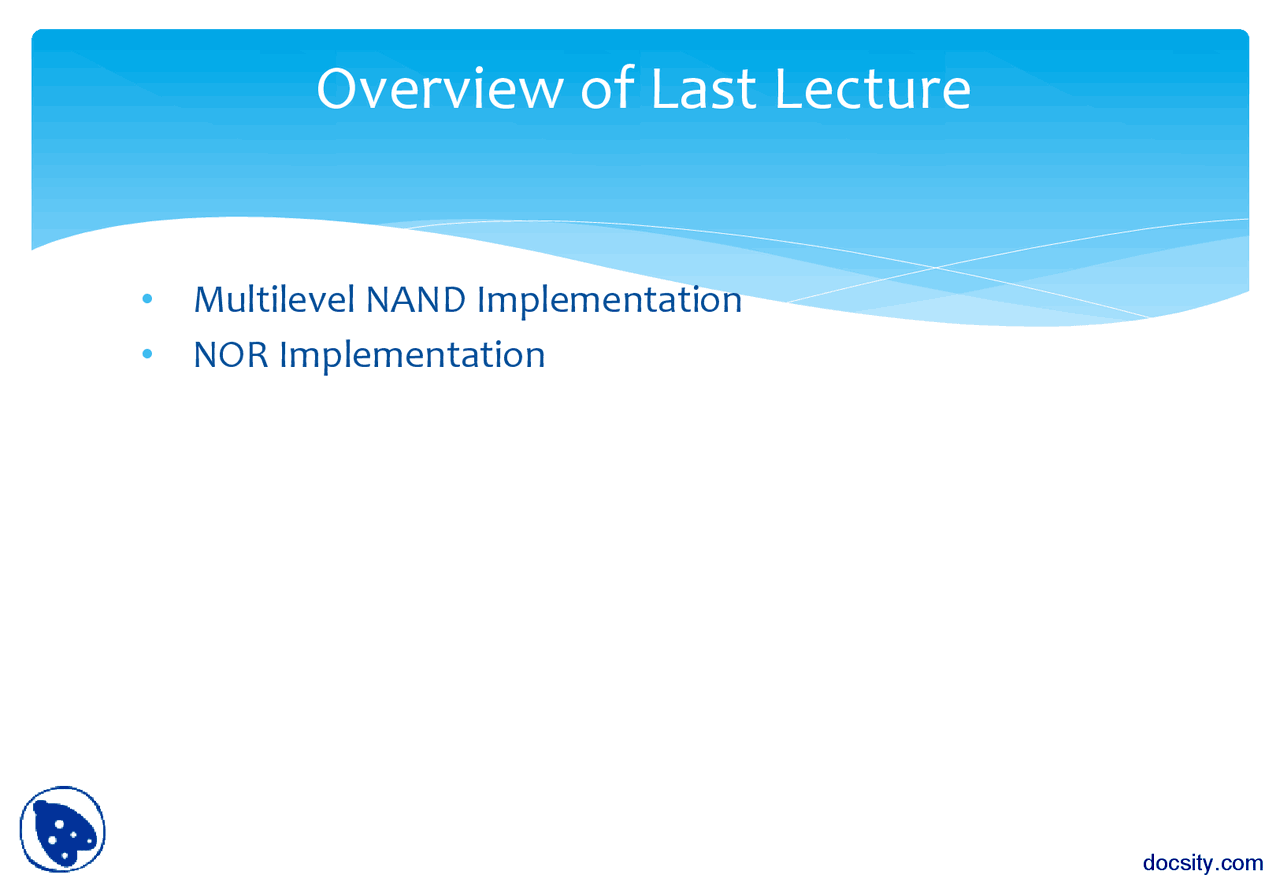 Overview of Last Lecture

• Multilevel NAND Implementation
• NOR Implementation

docsity.com